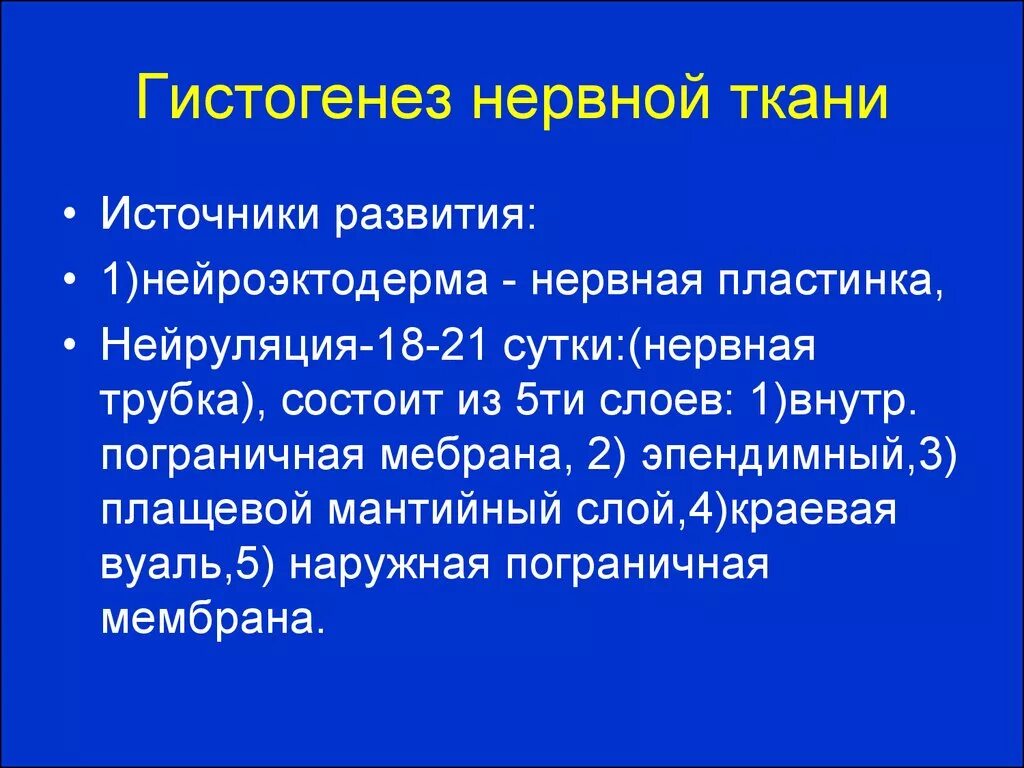 Гистогенез нервной ткани

• Источники развития:
• 1)нейроэктодерма - нервная пластинка,
• Нейруляция-18-21 сутки:(нервная трубка), состоит из 5ти слоев: 1)внутр. пограничная мебрана, 2) эпендимный,3) плащевой мантийный слой,4)краевая вуаль,5) наружная пограничная мембрана.